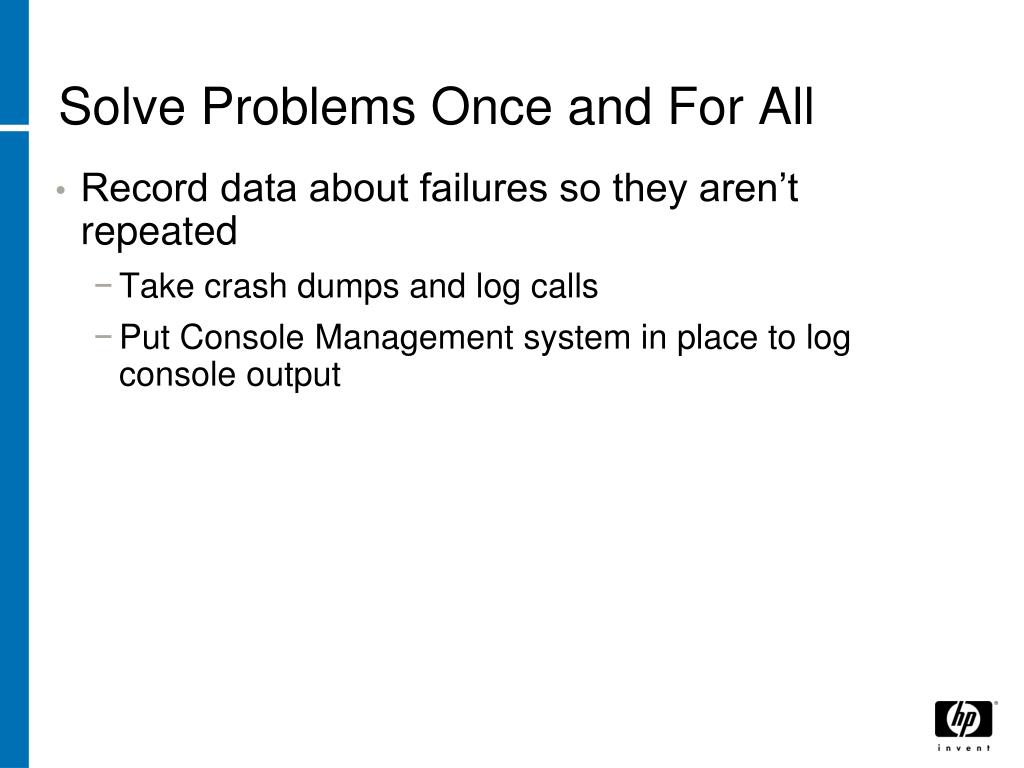 Solve Problems Once and For All

• Record data about failures so they aren’t repeated

− Take crash dumps and log calls

− Put Console Management system in place to log console output

hp
invent